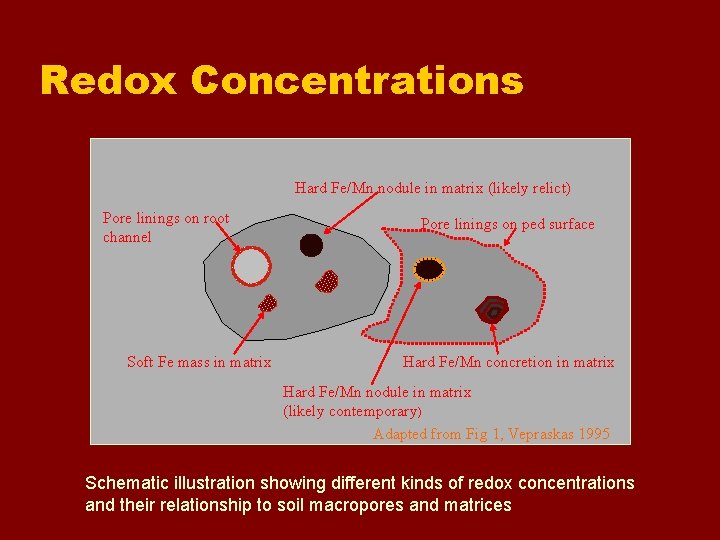 Redox Concentrations

Hard Fe/Mn nodule in matrix (likely relict)

Pore linings on root channel

Pore linings on ped surface

Soft Fe mass in matrix

Hard Fe/Mn concretion in matrix

Hard Fe/Mn nodule in matrix (likely contemporary)

Adapted from Fig 1, Vepraskas 1995

Schematic illustration showing different kinds of redox concentrations and their relationship to soil macropores and matrices